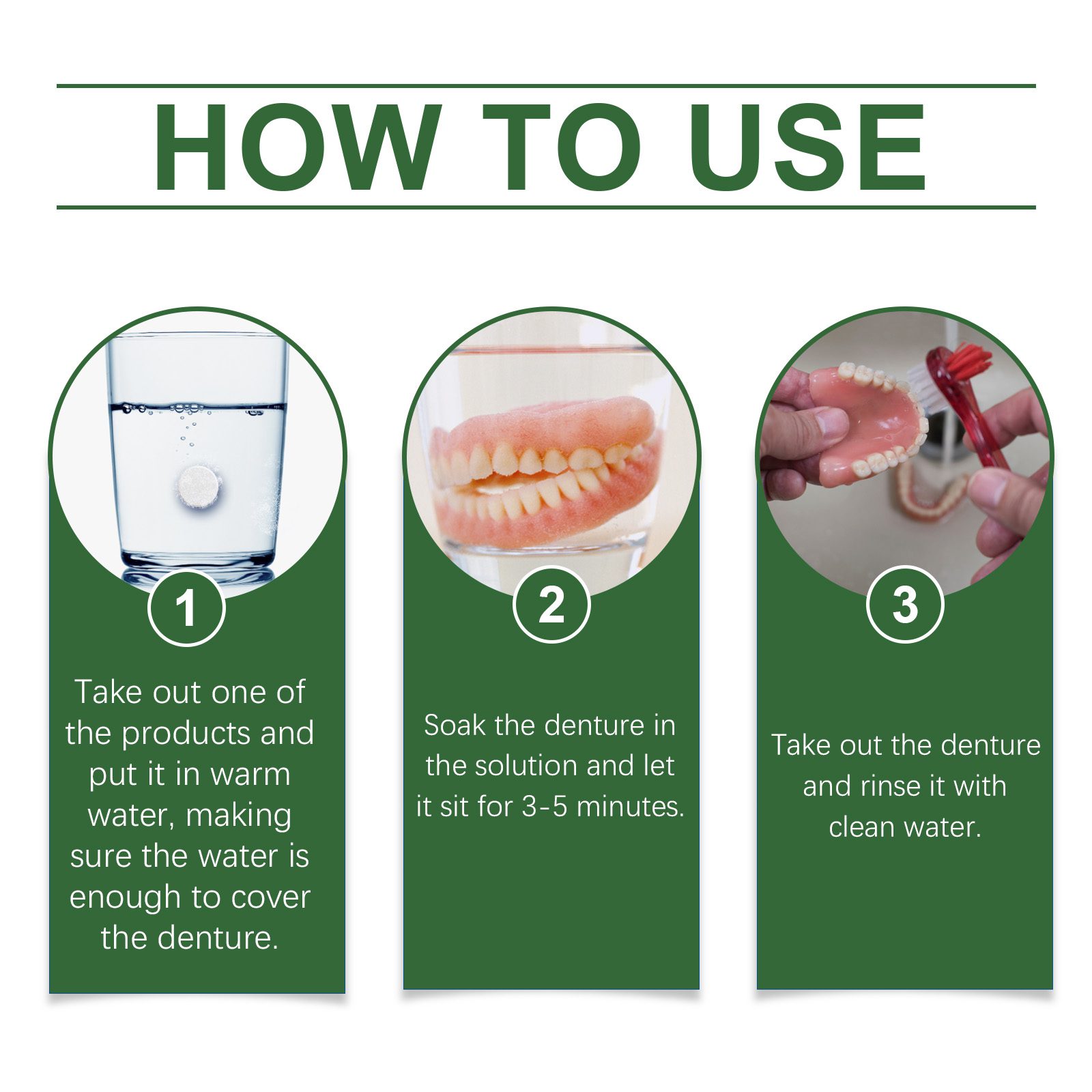 HOW TO USE

1

Take out one of the products and put it in warm water, making sure the water is enough to cover the denture.

2

Soak the denture in the solution and let it sit for 3-5 minutes.

3

Take out the denture and rinse it with clean water.